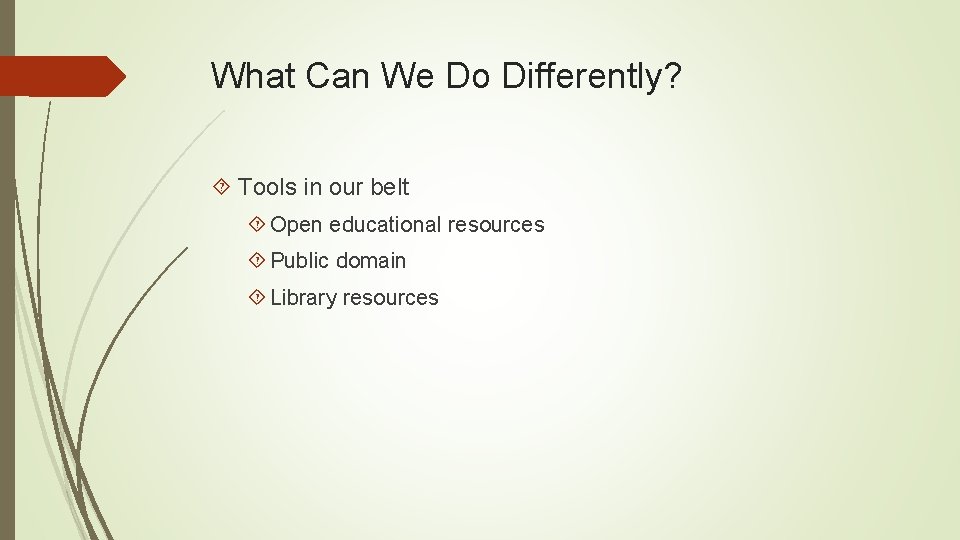 What Can We Do Differently?

Tools in our belt

Open educational resources

Public domain

Library resources